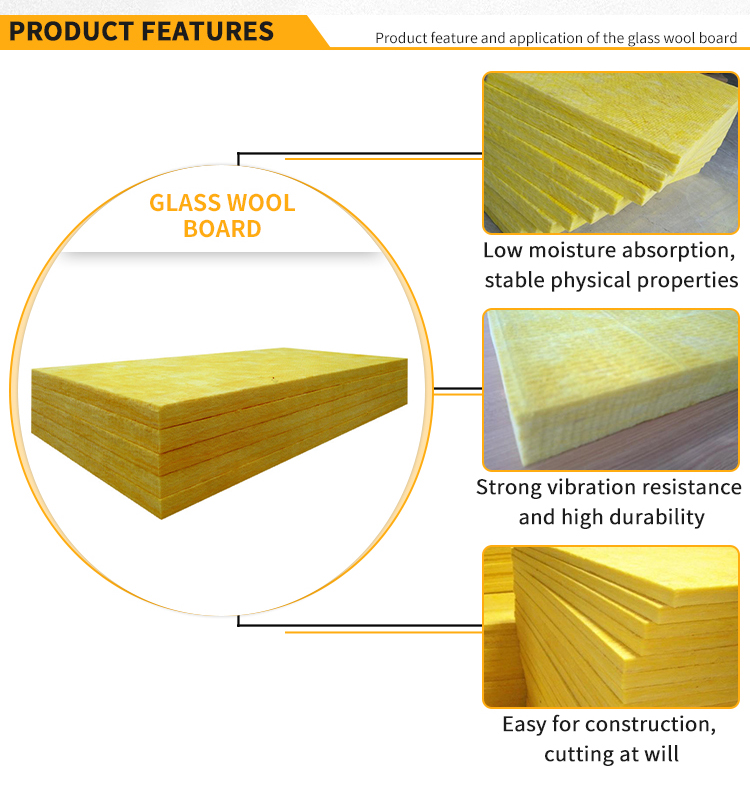 PRODUCT FEATURES

Product feature and application of the glass wool board

GLASS WOOL BOARD

Low moisture absorption, stable physical properties

Strong vibration resistance and high durability

Easy for construction, cutting at will